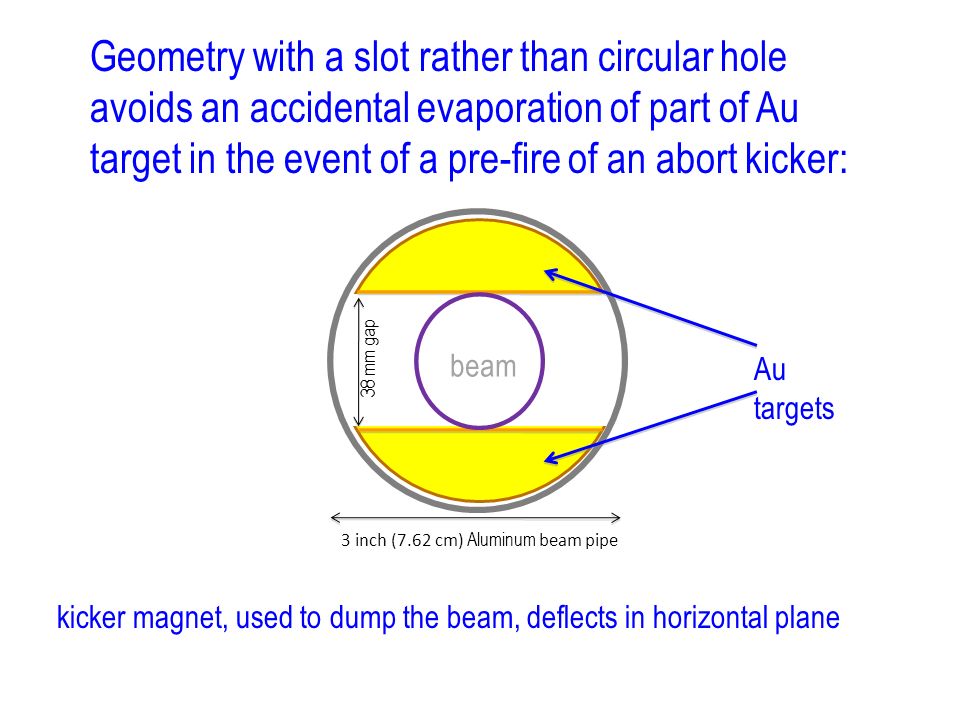 Geometry with a slot rather than circular hole avoids an accidental evaporation of part of Au target in the event of a pre-fire of an abort kicker:

38 mm gap

beam

Au targets

3 inch (7.62 cm) Aluminum beam pipe

kicker magnet, used to dump the beam, deflects in horizontal plane